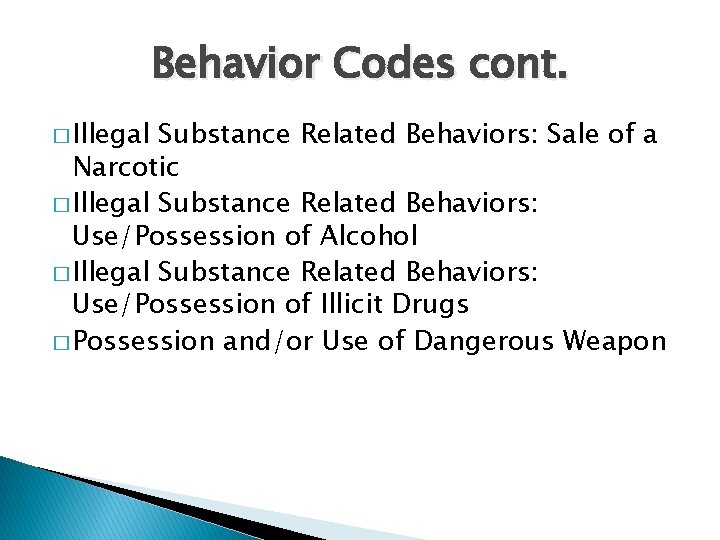 Behavior Codes cont.

□ Illegal Substance Related Behaviors: Sale of a Narcotic
□ Illegal Substance Related Behaviors: Use/Possession of Alcohol
□ Illegal Substance Related Behaviors: Use/Possession of Illicit Drugs
□ Possession and/or Use of Dangerous Weapon